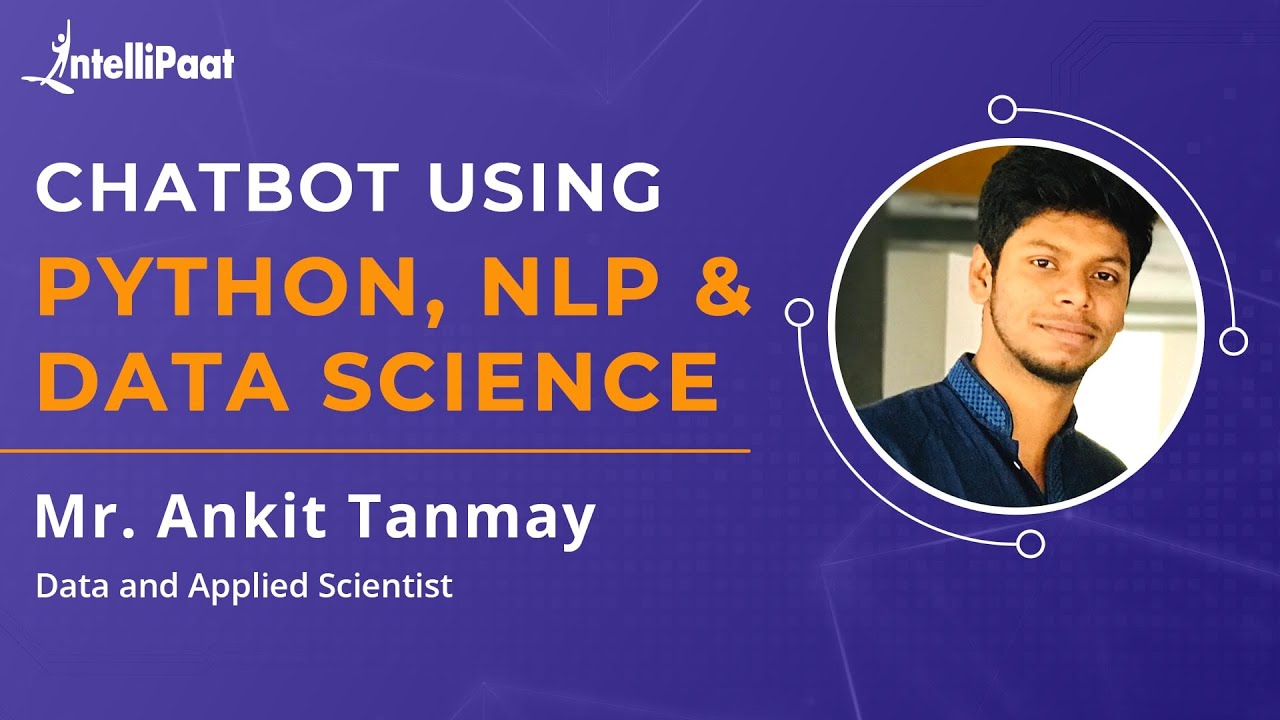 IntelliPaat

CHATBOT USING
PYTHON, NLP &
DATA SCIENCE

Mr. Ankit Tanmay
Data and Applied Scientist